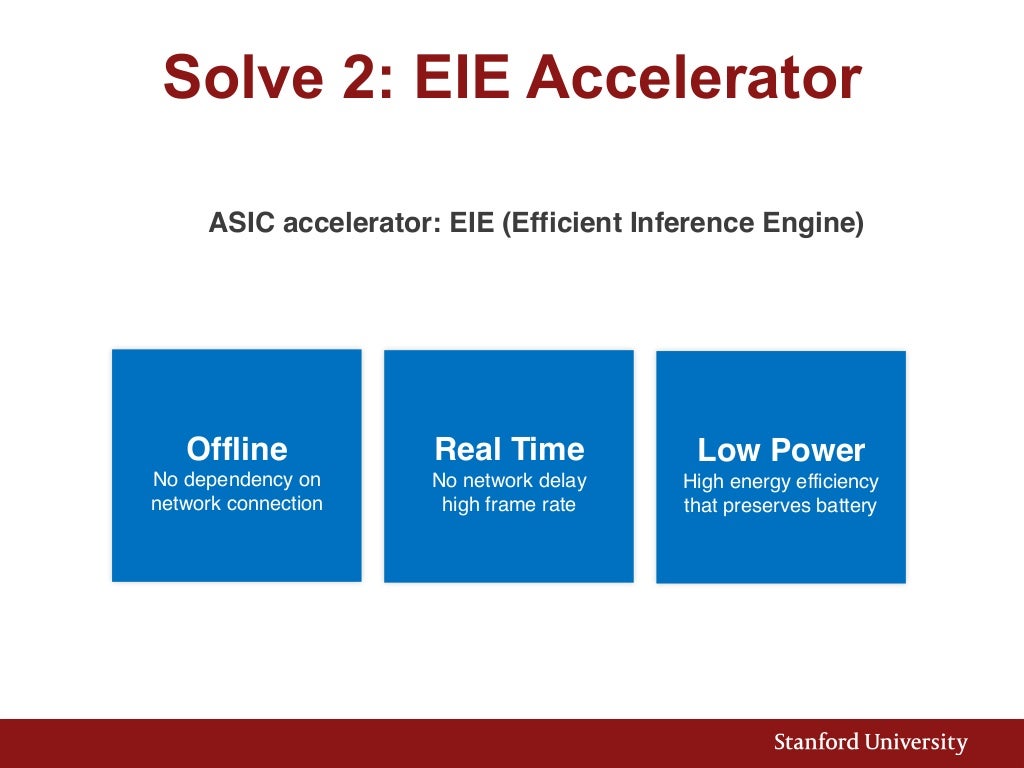 Solve 2: EIE Accelerator

ASIC accelerator: EIE (Efficient Inference Engine)

Offline
No dependency on network connection

Real Time
No network delay high frame rate

Low Power
High energy efficiency that preserves battery

Stanford University